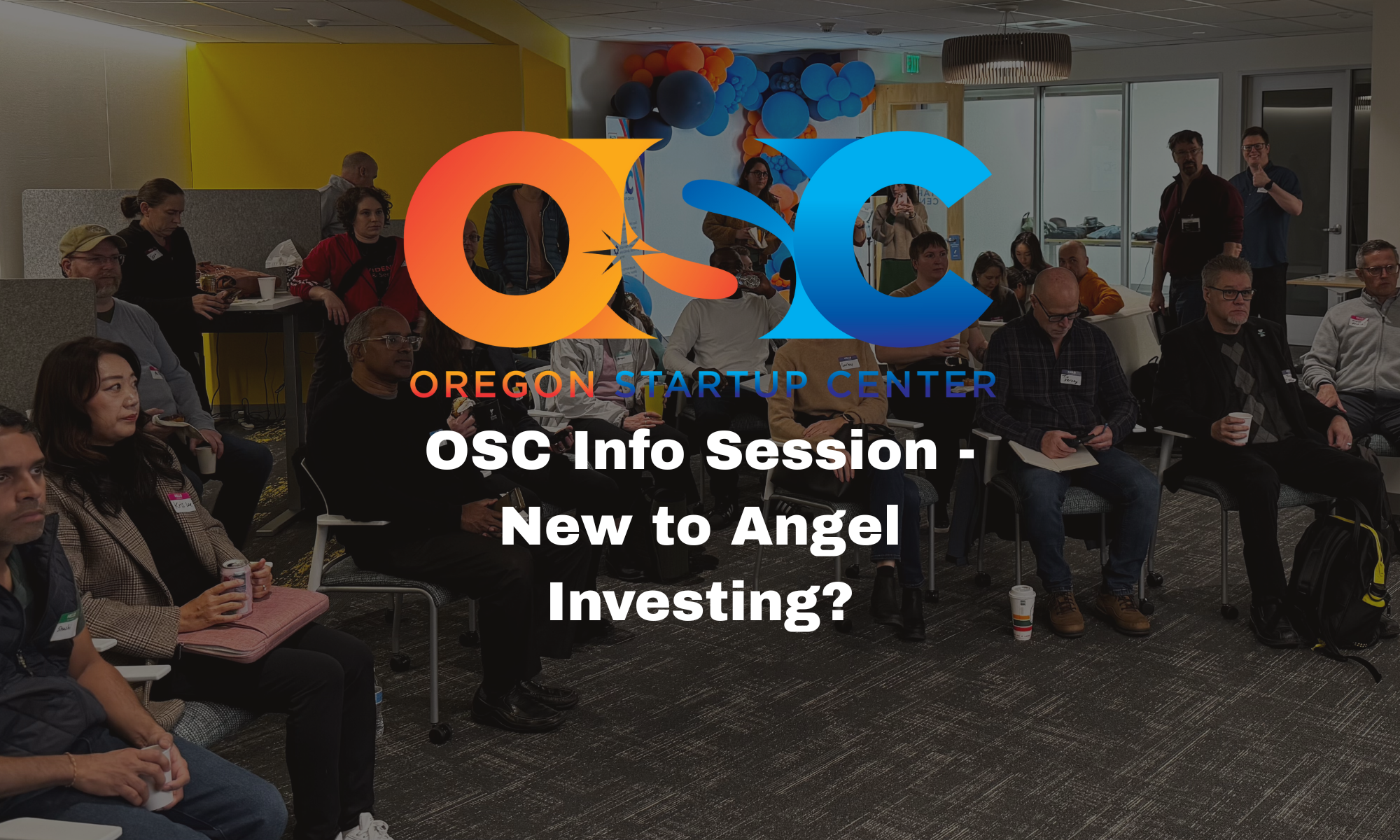 OSC

OREGON STARTUP CENTER

OSC Info Session - New to Angel Investing?